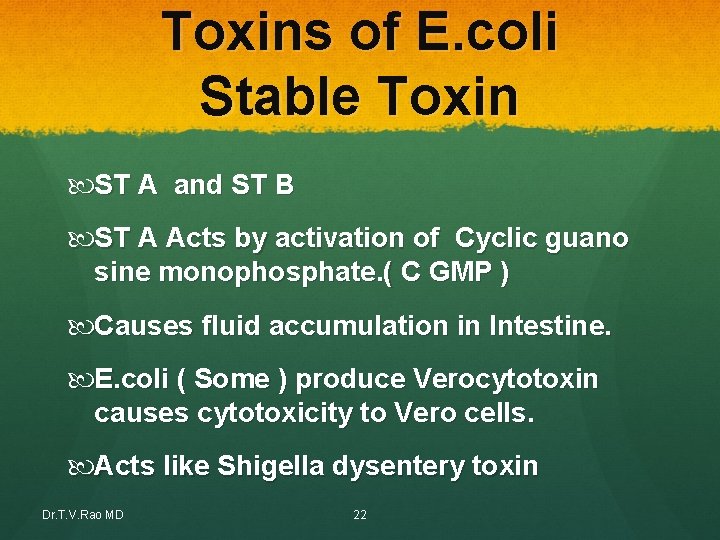 Toxins of E.coli
Stable Toxin

ST A and ST B

ST A Acts by activation of Cyclic guano sine monophosphate.( C GMP )

Causes fluid accumulation in Intestine.

E.coli ( Some ) produce Verocytotoxin causes cytotoxicity to Vero cells.

Acts like Shigella dysentery toxin

Dr.T.V.Rao MD

22